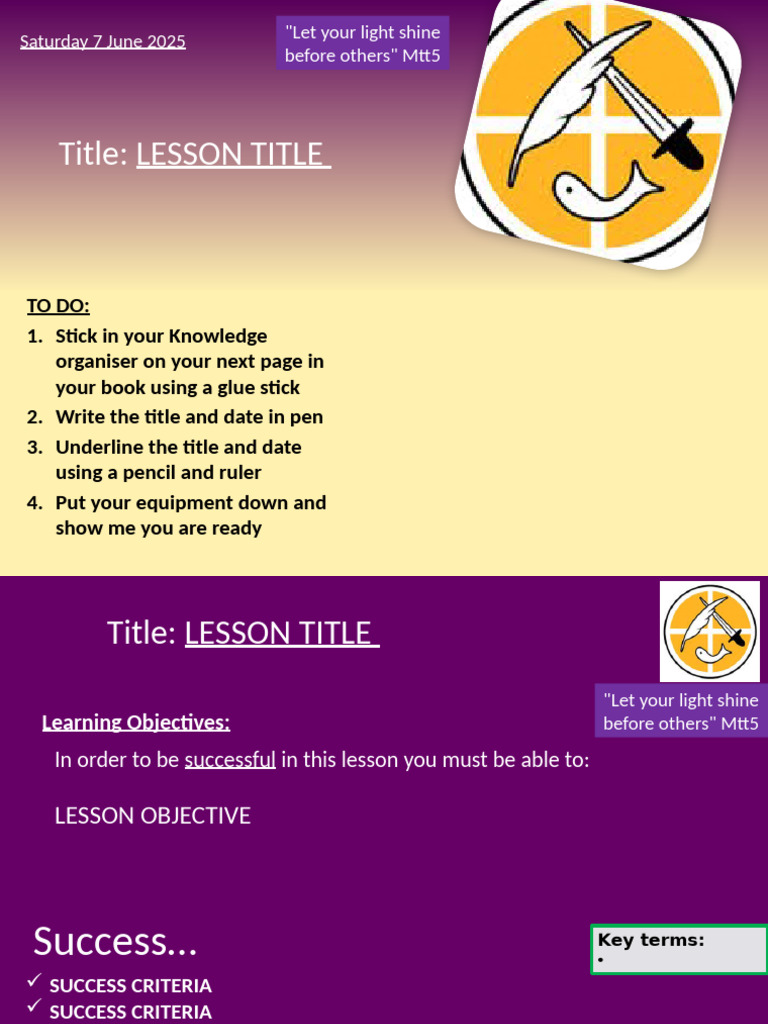 Saturday 7 June 2025

"Let your light shine before others" Mtt5

Title: LESSON TITLE

TO DO:

1. Stick in your Knowledge organiser on your next page in your book using a glue stick
2. Write the title and date in pen
3. Underline the title and date using a pencil and ruler
4. Put your equipment down and show me you are ready

Title: LESSON TITLE

"Let your light shine before others" Mtt5

Learning Objectives:

In order to be successful in this lesson you must be able to:

LESSON OBJECTIVE

Success…

✓ SUCCESS CRITERIA
✓ SUCCESS CRITERIA

Key terms:
•